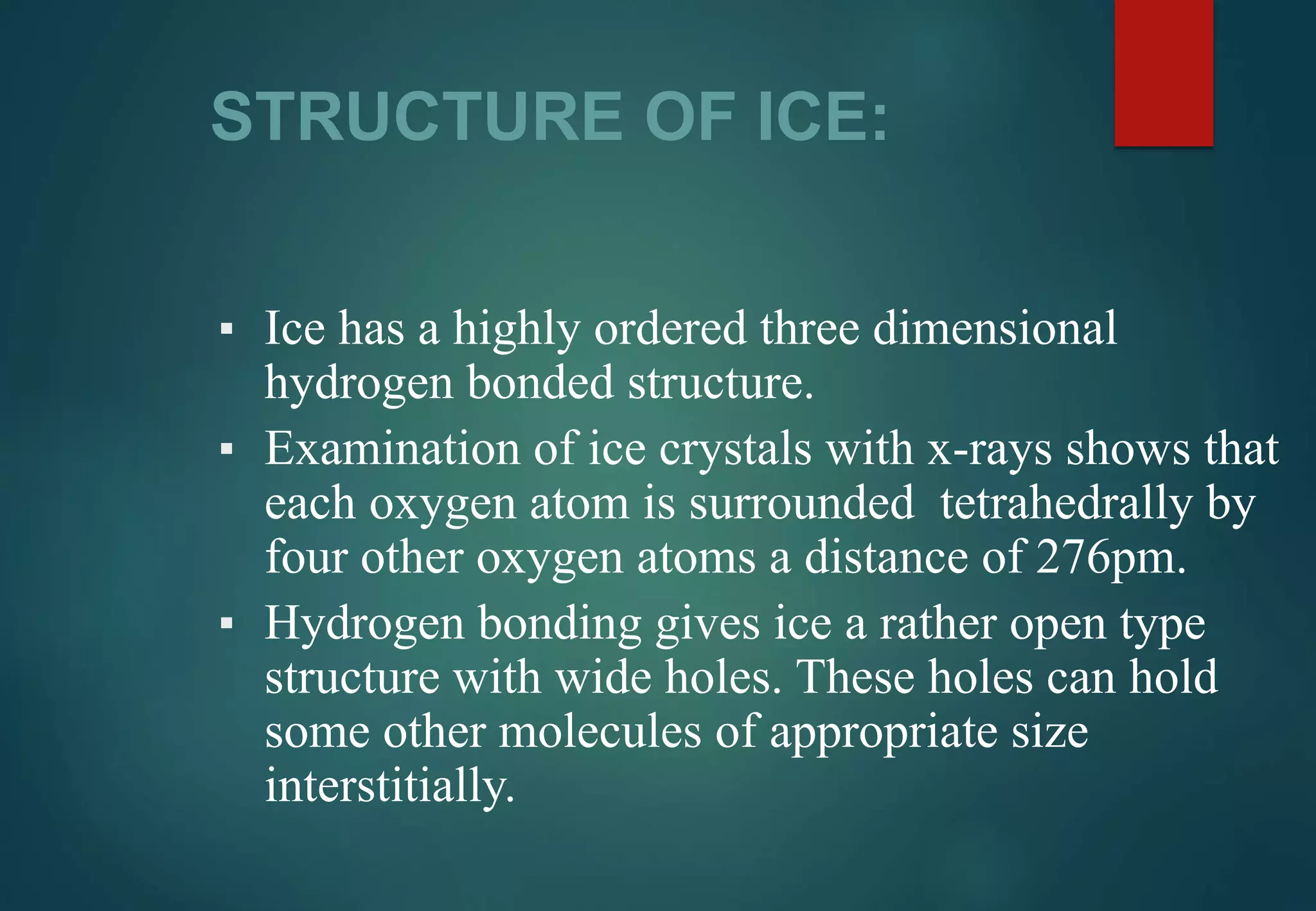 STRUCTURE OF ICE:

▪ Ice has a highly ordered three dimensional hydrogen bonded structure.

▪ Examination of ice crystals with x-rays shows that each oxygen atom is surrounded tetrahedrally by four other oxygen atoms a distance of 276pm.

▪ Hydrogen bonding gives ice a rather open type structure with wide holes. These holes can hold some other molecules of appropriate size interstitially.